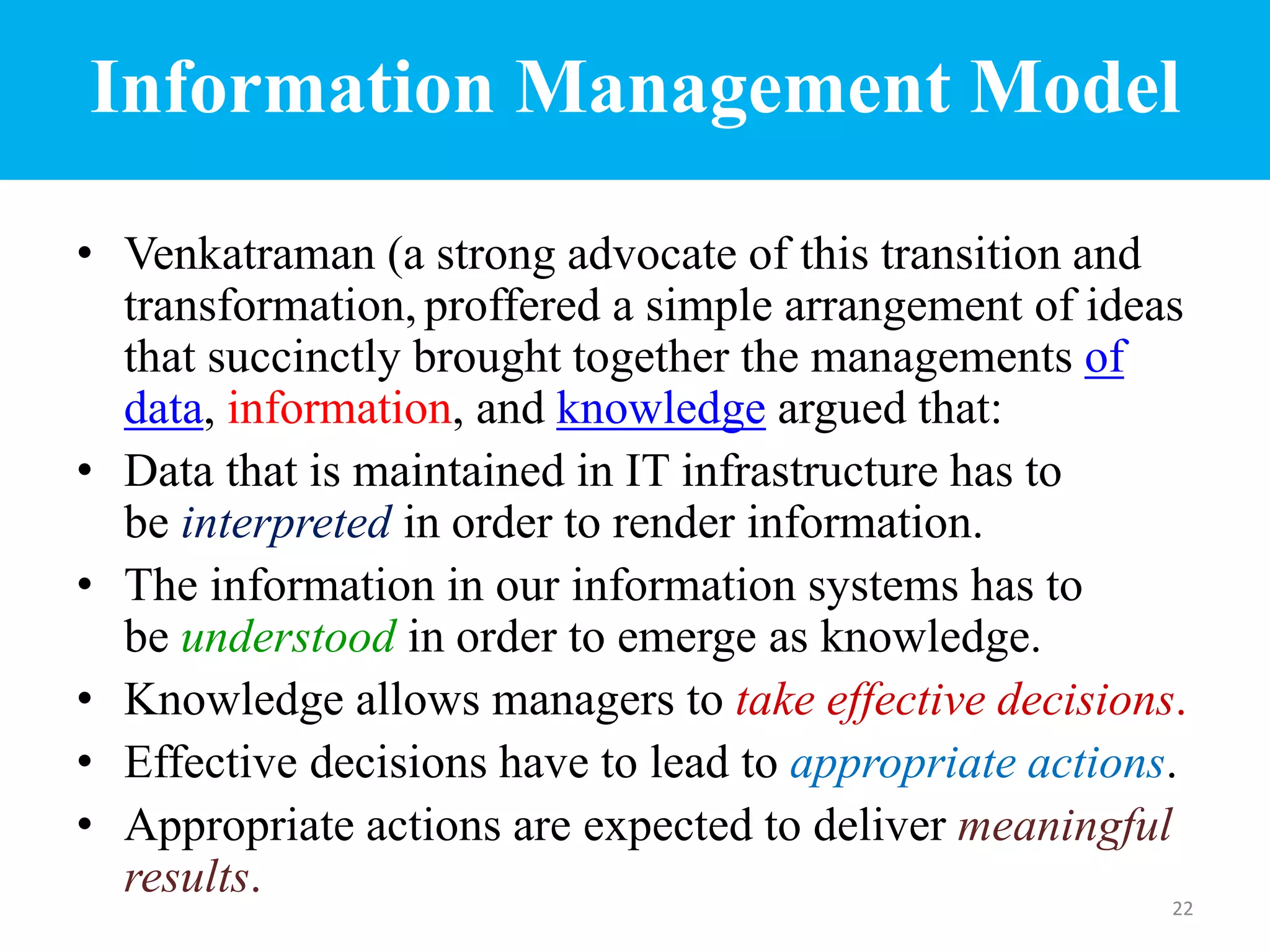 Information Management Model

• Venkatraman (a strong advocate of this transition and transformation, proffered a simple arrangement of ideas that succinctly brought together the managements of data, information, and knowledge argued that:
• Data that is maintained in IT infrastructure has to be interpreted in order to render information.
• The information in our information systems has to be understood in order to emerge as knowledge.
• Knowledge allows managers to take effective decisions.
• Effective decisions have to lead to appropriate actions.
• Appropriate actions are expected to deliver meaningful results.

22